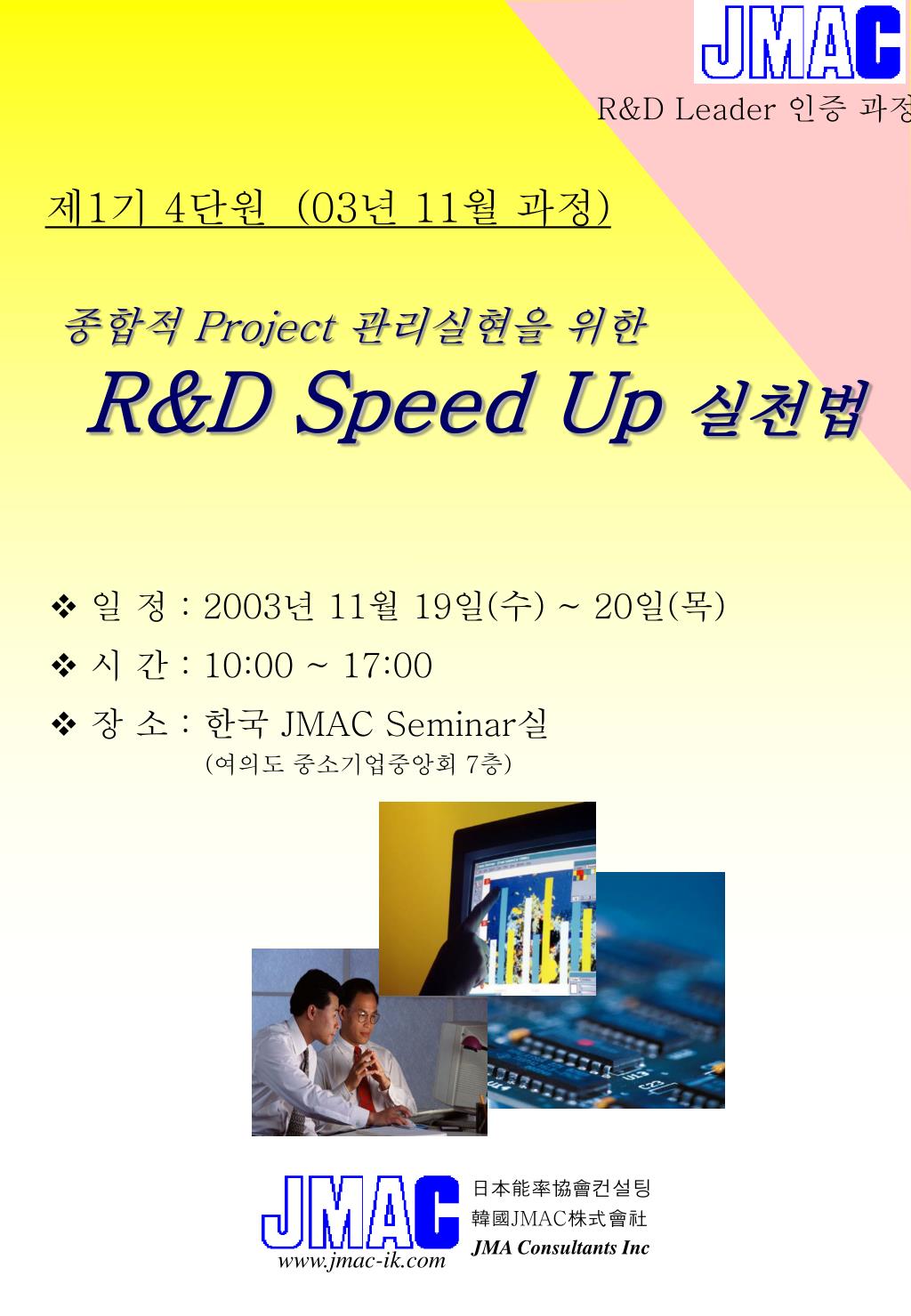 JMAC

R&D Leader 인증 과정

제1기 4단원 (03년 11월 과정)

종합적 Project 관리실현을 위한

R&D Speed Up 실천법

❖ 일 정 : 2003년 11월 19일(수) ~ 20일(목)

❖ 시 간 : 10:00 ~ 17:00

❖ 장 소 : 한국 JMAC Seminar실
(여의도 중소기업중앙회 7층)

JMAC

www.jmac-ik.com

日本能率協會컨설팅
韓國JMAC株式會社
JMA Consultants Inc